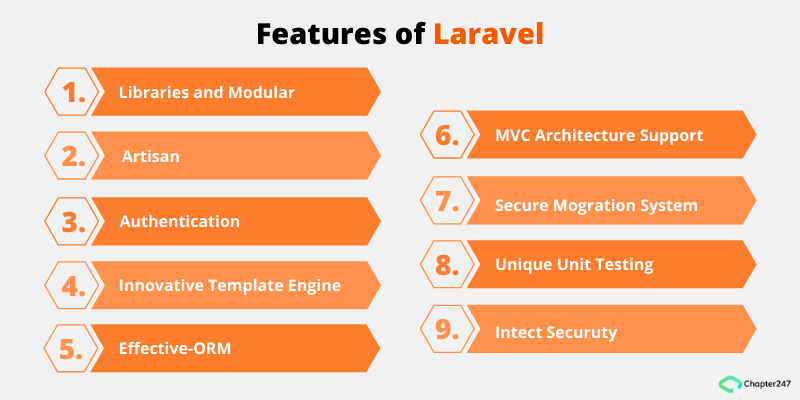 Features of Laravel

1. Libraries and Modular

2. Artisan

3. Authentication

4. Innovative Template Engine

5. Effective-ORM

6. MVC Architecture Support

7. Secure Mogration System

8. Unique Unit Testing

9. Intect Securuty

Chapter247